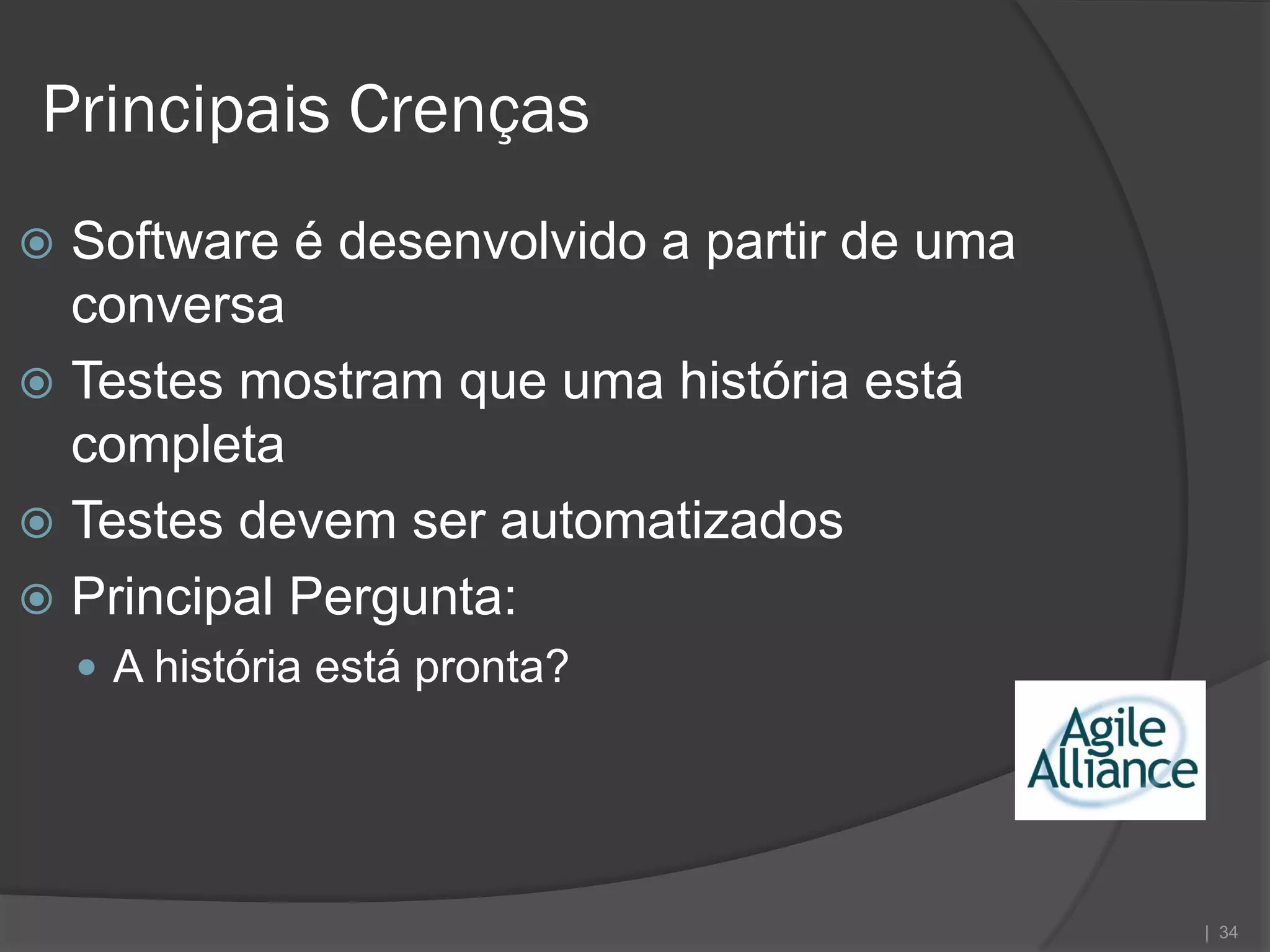 Principais Crenças

Software é desenvolvido a partir de uma conversa

Testes mostram que uma história está completa

Testes devem ser automatizados

Principal Pergunta:

A história está pronta?

Agile Alliance

| 34